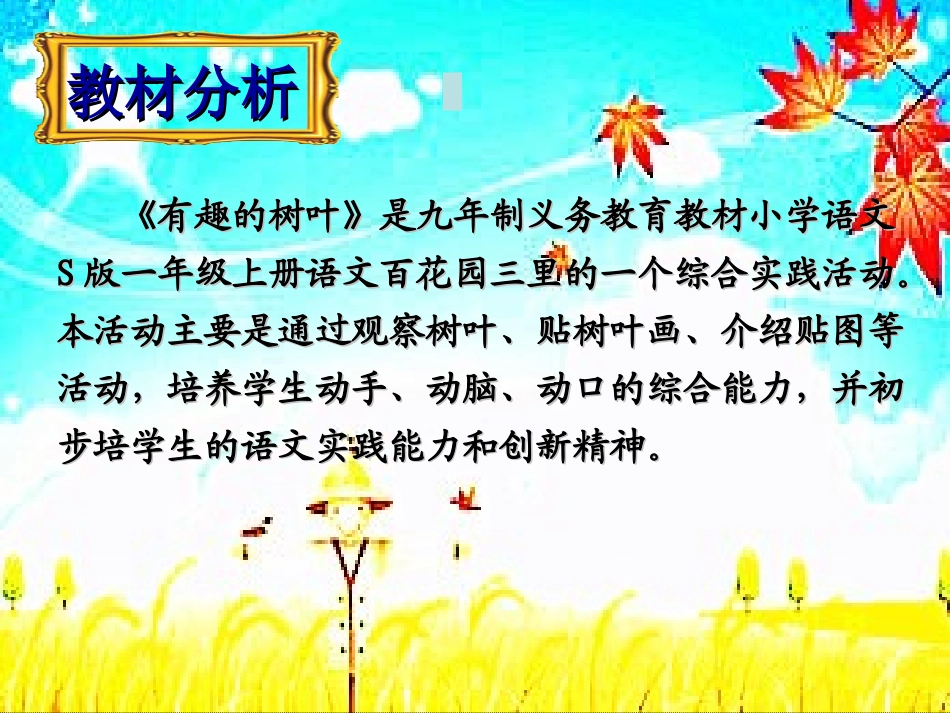 教材分析

《有趣的树叶》是九年制义务教育教材小学语文S版一年级上册语文百花园三里的一个综合实践活动。本活动主要是通过观察树叶、贴树叶画、介绍贴图等活动，培养学生动手、动脑、动口的综合能力，并初步培学生的语文实践能力和创新精神。